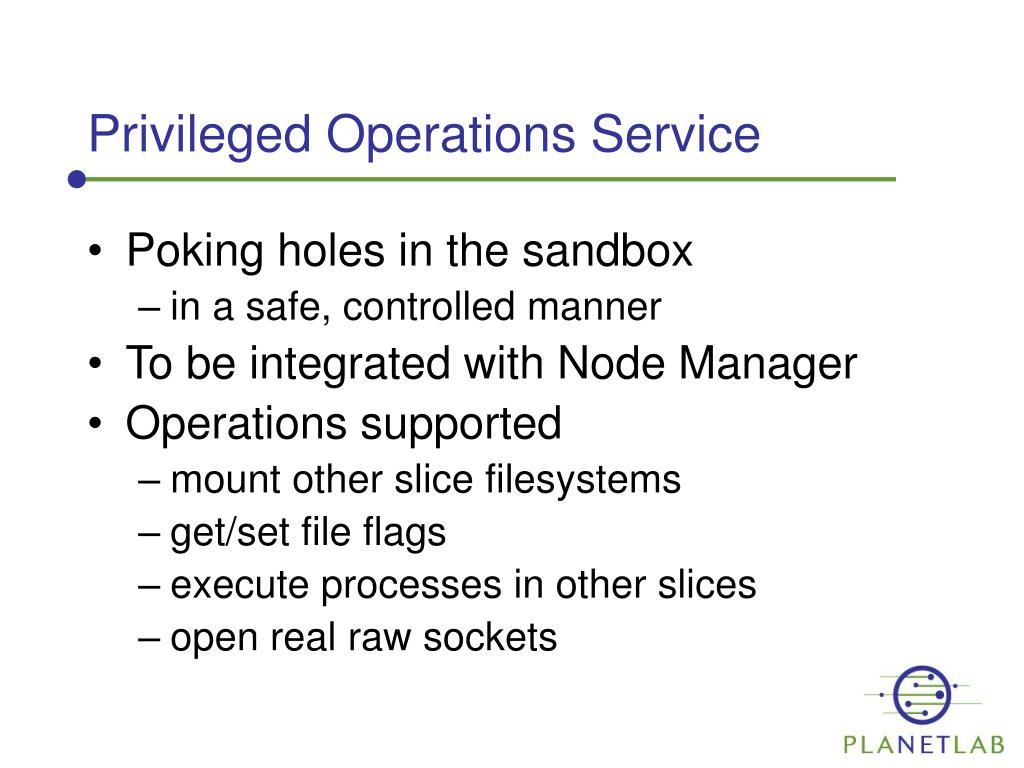 Privileged Operations Service

• Poking holes in the sandbox
– in a safe, controlled manner
• To be integrated with Node Manager
• Operations supported
– mount other slice filesystems
– get/set file flags
– execute processes in other slices
– open real raw sockets

PLANETLAB